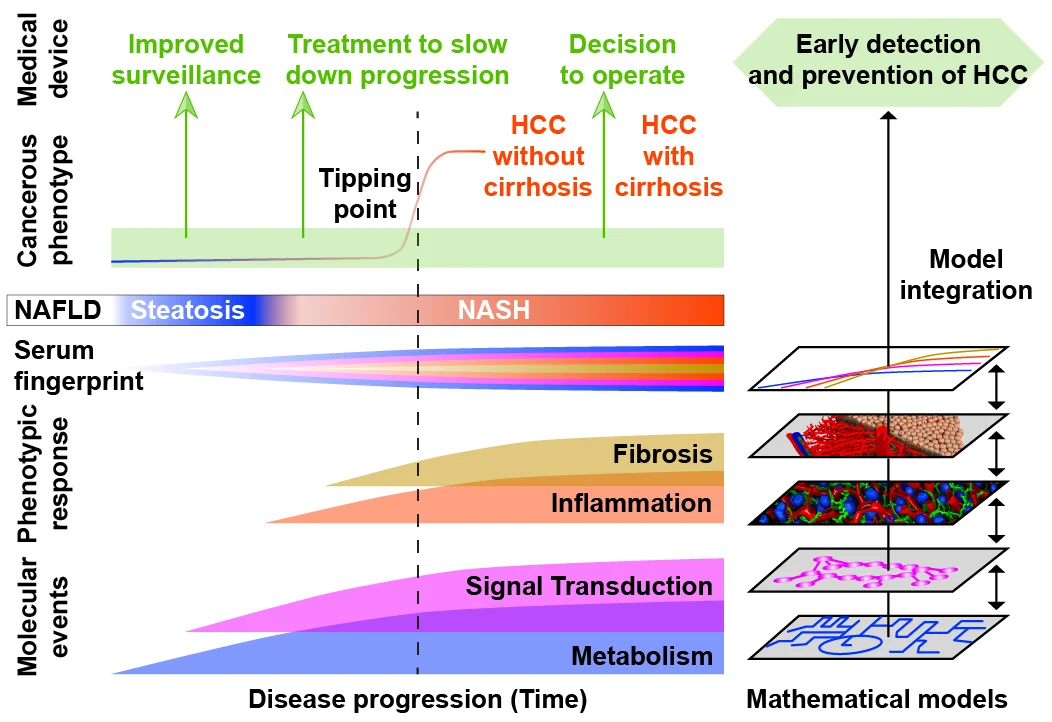 Medical device

Improved surveillance

Treatment to slow down progression

Decision to operate

Early detection and prevention of HCC

Cancerous phenotype

Tipping point

HCC without cirrhosis

HCC with cirrhosis

Model integration

NAFLD Steatosis NASH

Serum fingerprint

Phenotypic response

Fibrosis

Inflammation

Molecular events

Signal Transduction

Metabolism

Disease progression (Time)

Mathematical models